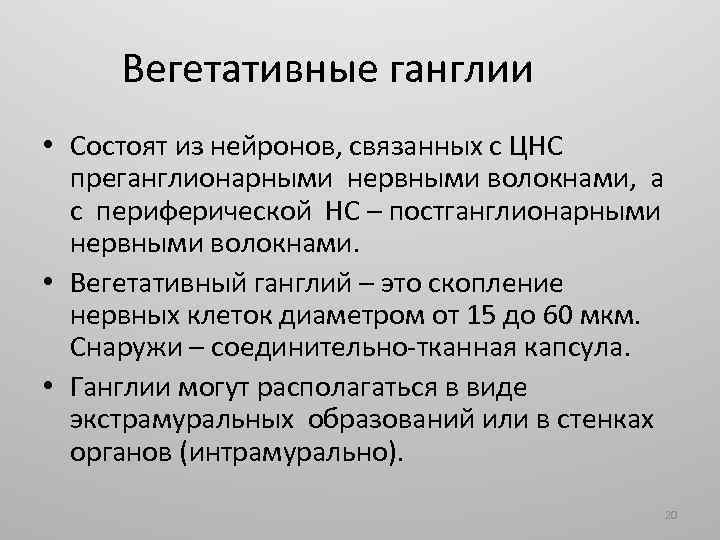 Вегетативные ганглии

• Состоят из нейронов, связанных с ЦНС преганглионарными нервными волокнами, а с периферической НС – постганглионарными нервными волокнами.

• Вегетативный ганглий – это скопление нервных клеток диаметром от 15 до 60 мкм. Снаружи – соединительно-тканная капсула.

• Ганглии могут располагаться в виде экстрамуральных образований или в стенках органов (интрамурально).

20